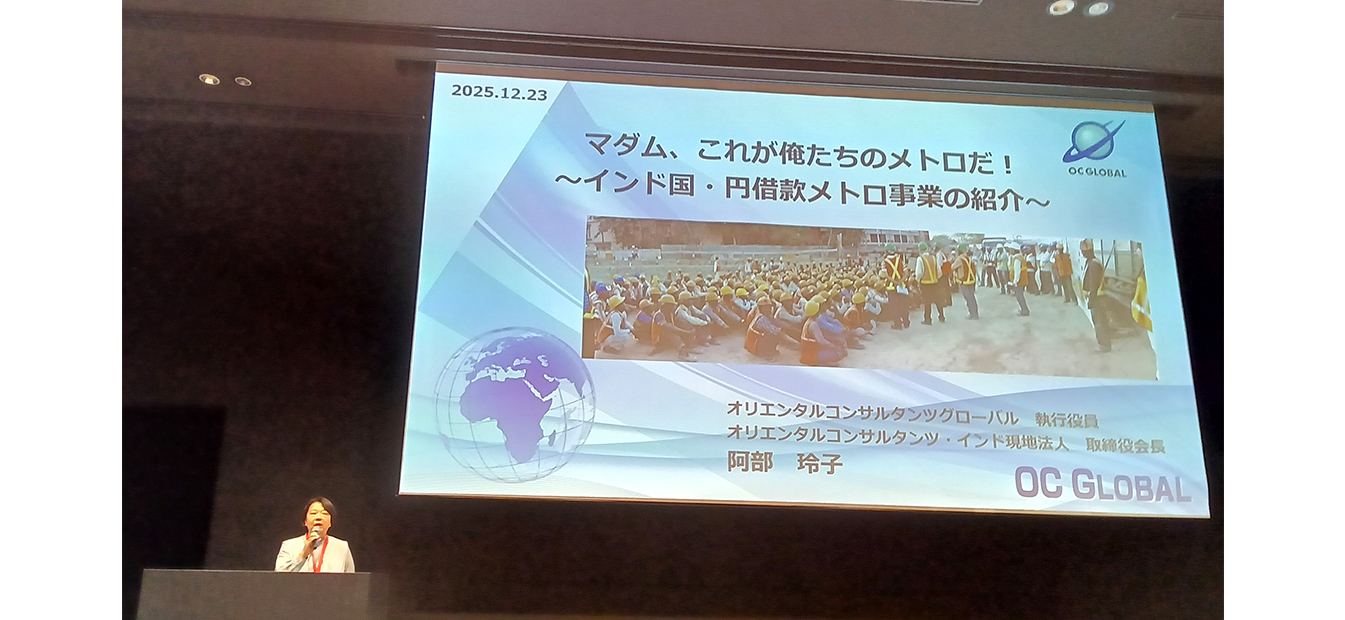 2025.12.23

マダム、これが俺たちのメトロだ！
～インド国・円借款メトロ事業の紹介～

OC GLOBAL

オリエンタルコンサルタンツグローバル　執行役員
オリエンタルコンサルタンツ・インド現地法人　取締役会長
阿部　玲子

OC GLOBAL